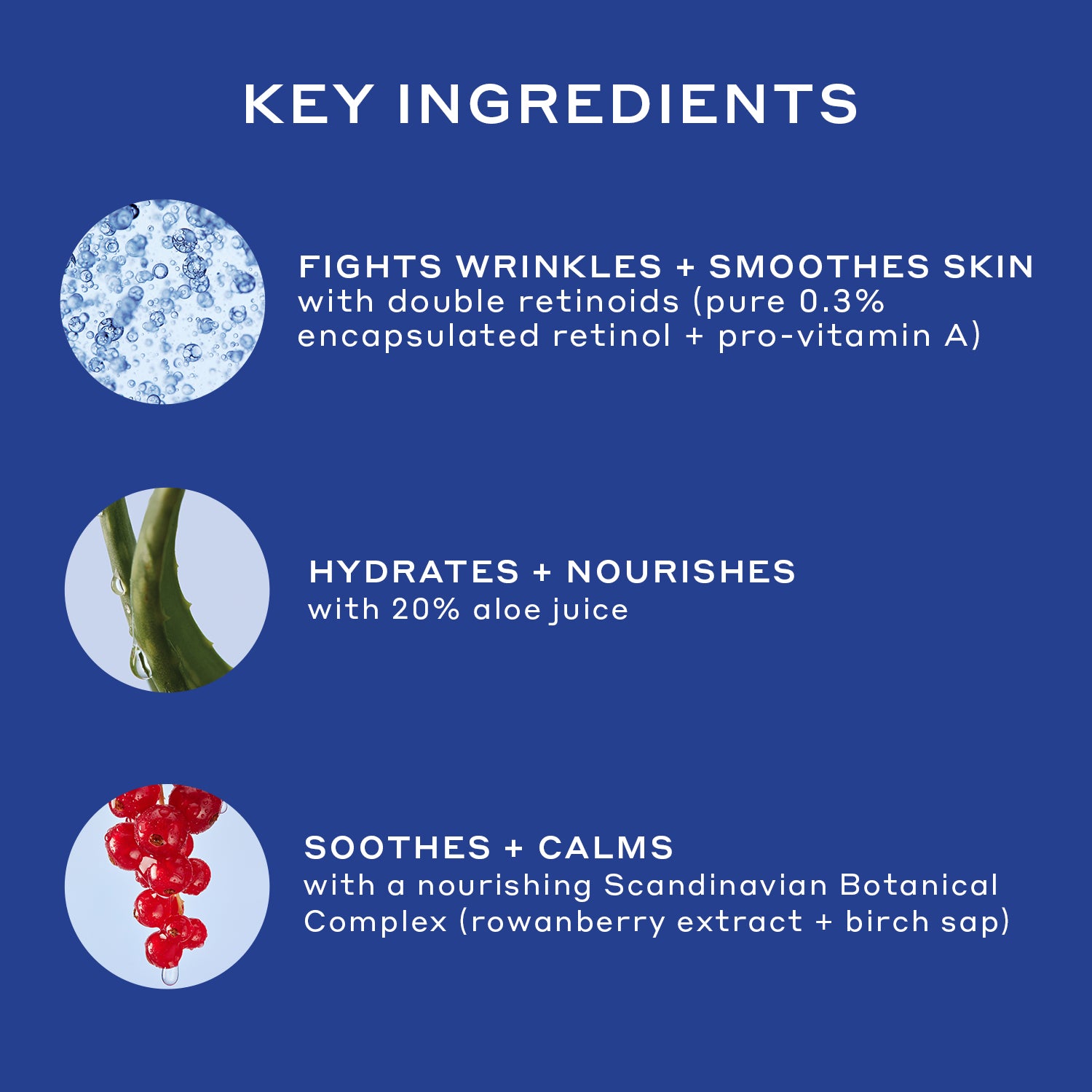 KEY INGREDIENTS

FIGHTS WRINKLES + SMOOTHES SKIN
with double retinoids (pure 0.3% encapsulated retinol + pro-vitamin A)

HYDRATES + NOURISHES
with 20% aloe juice

SOOTHES + CALMS
with a nourishing Scandinavian Botanical Complex (rowanberry extract + birch sap)